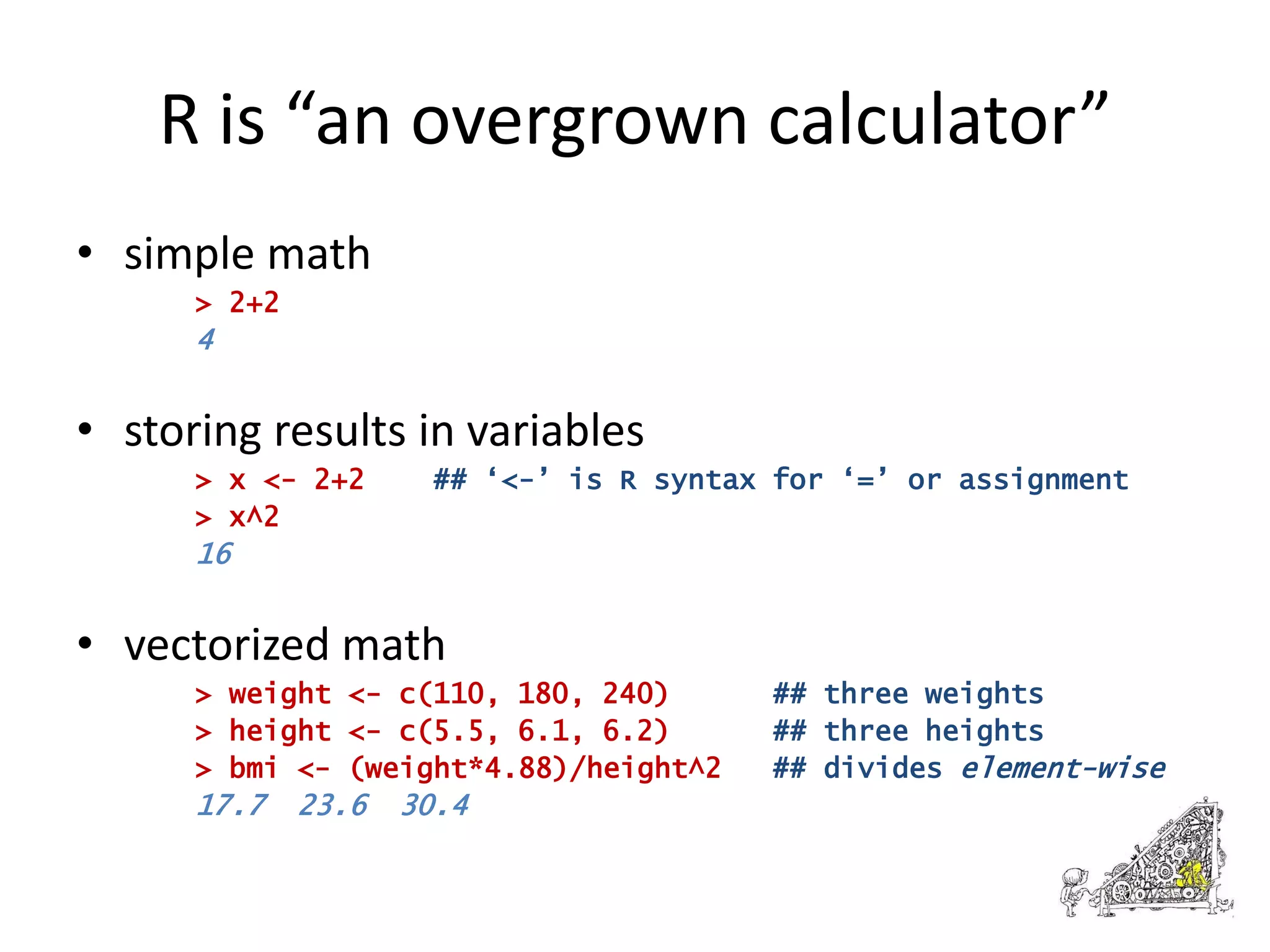 R is “an overgrown calculator”

• simple math

> 2+2
4

• storing results in variables

> x <- 2+2 ## ‘<-’ is R syntax for ‘=’ or assignment
> x^2
16

• vectorized math

> weight <- c(110, 180, 240) ## three weights
> height <- c(5.5, 6.1, 6.2) ## three heights
> bmi <- (weight*4.88)/height^2 ## divides element-wise
17.7 23.6 30.4